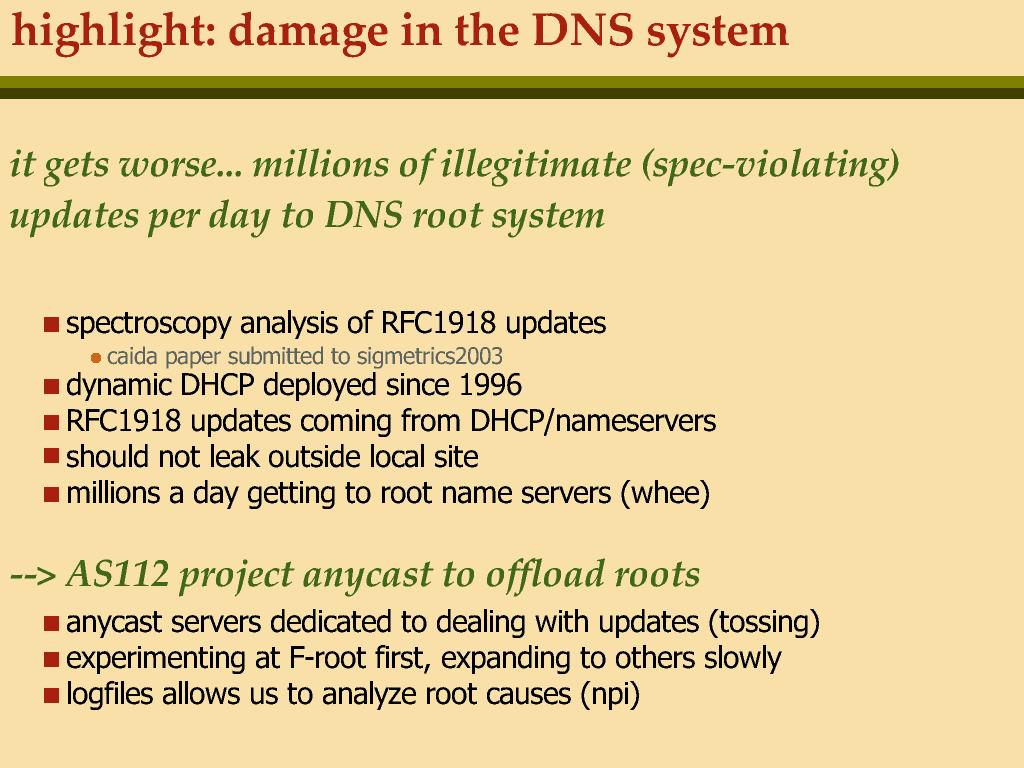 highlight: damage in the DNS system

it gets worse... millions of illegitimate (spec-violating) updates per day to DNS root system

- spectroscopy analysis of RFC1918 updates
  - caida paper submitted to sigmetrics2003
- dynamic DHCP deployed since 1996
- RFC1918 updates coming from DHCP/nameservers
- should not leak outside local site
- millions a day getting to root name servers (whee)

--> AS112 project anycast to offload roots

- anycast servers dedicated to dealing with updates (tossing)
- experimenting at F-root first, expanding to others slowly
- logfiles allows us to analyze root causes (npi)